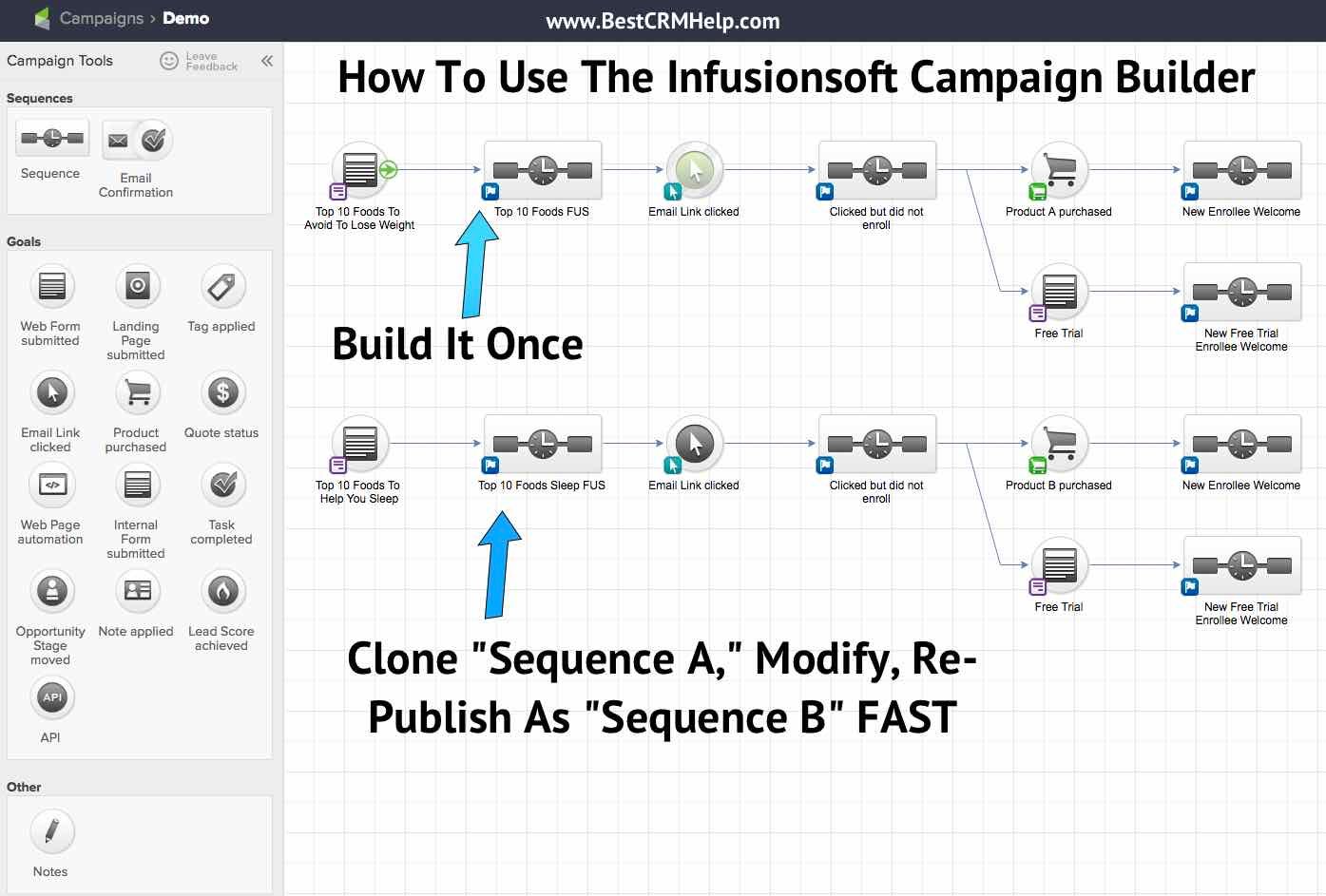 Campaigns › Demo

www.BestCRMHelp.com

Campaign Tools

Leave Feedback

Sequences

Sequence

Email Confirmation

Goals

Web Form submitted

Landing Page submitted

Tag applied

Email Link clicked

Product purchased

Quote status

Web Page automation

Internal Form submitted

Task completed

Opportunity Stage moved

Note applied

Lead Score achieved

API

API

Other

Notes

How To Use The Infusionsoft Campaign Builder

Top 10 Foods To Avoid To Lose Weight

Top 10 Foods FUS

Email Link clicked

Clicked but did not enroll

Product A purchased

New Enrollee Welcome

Free Trial

New Free Trial Enrollee Welcome

Build It Once

Top 10 Foods To Help You Sleep

Top 10 Foods Sleep FUS

Email Link clicked

Clicked but did not enroll

Product B purchased

New Enrollee Welcome

Free Trial

New Free Trial Enrollee Welcome

Clone "Sequence A," Modify, Re-Publish As "Sequence B" FAST